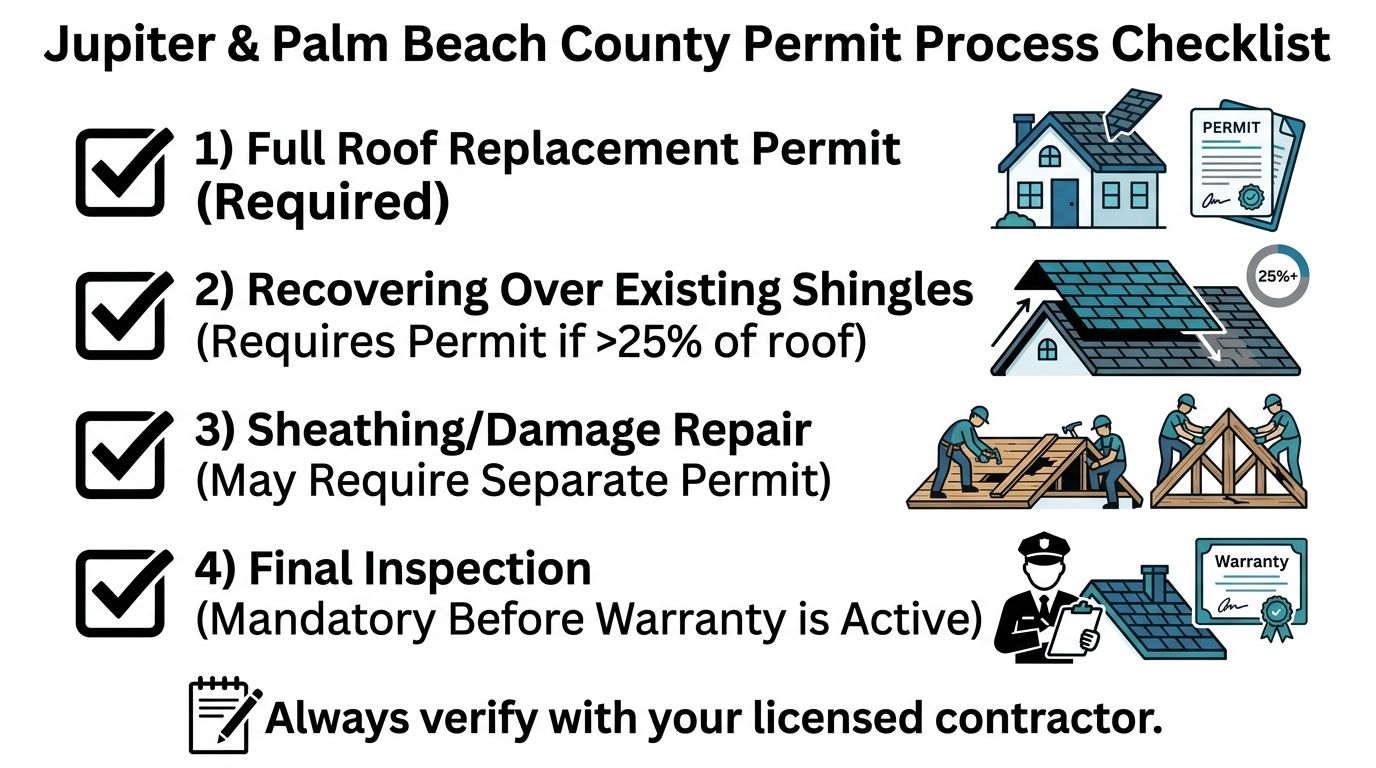 Jupiter & Palm Beach County Permit Process Checklist

1) Full Roof Replacement Permit (Required)

PERMIT

2) Recovering Over Existing Shingles
(Requires Permit if >25% of roof)

25%+

3) Sheathing/Damage Repair
(May Require Separate Permit)

4) Final Inspection
(Mandatory Before Warranty is Active)

Warranty

Always verify with your licensed contractor.